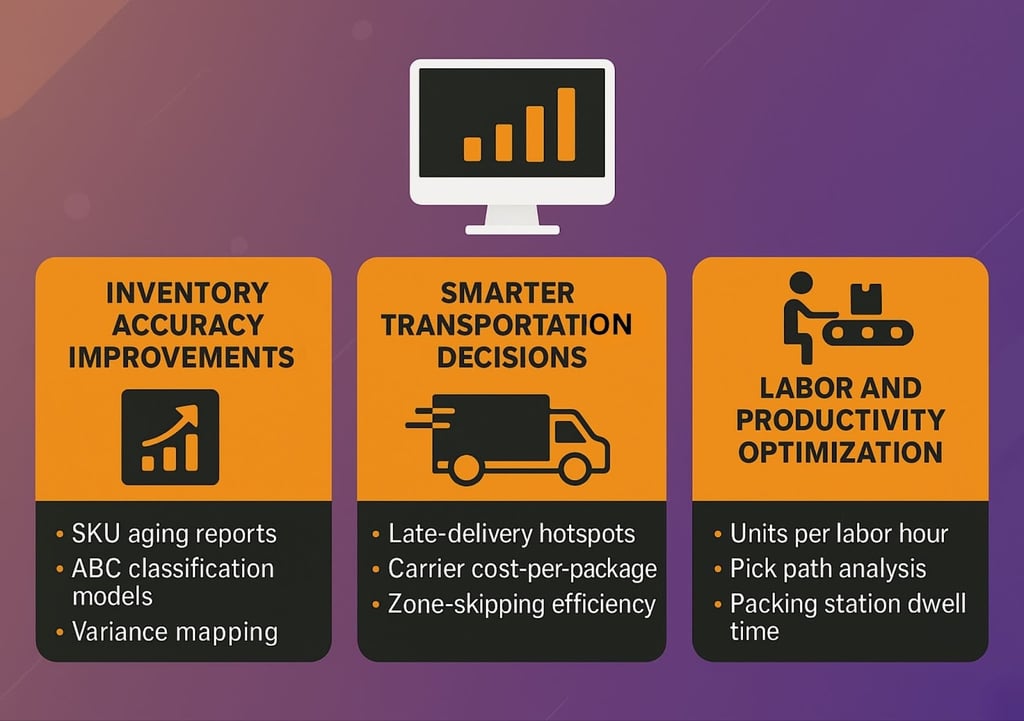 INVENTORY ACCURACY IMPROVEMENTS

• SKU aging reports
• ABC classification models
• Variance mapping

SMARTER TRANSPORTATION DECISIONS

• Late-delivery hotspots
• Carrier cost-per-package
• Zone-skipping efficiency

LABOR AND PRODUCTIVITY OPTIMIZATION

• Units per labor hour
• Pick path analysis
• Packing station dwell time